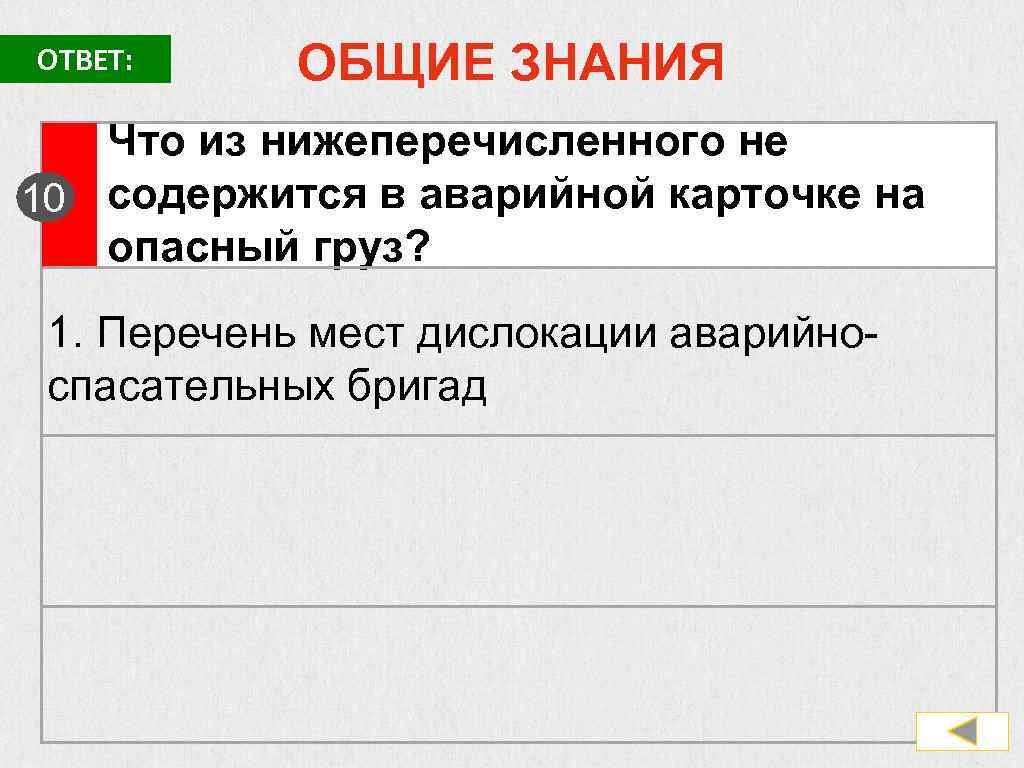 ОТВЕТ:

ОБЩИЕ ЗНАНИЯ

10

Что из нижеперечисленного не содержится в аварийной карточке на опасный груз?

1. Перечень мест дислокации аварийно-спасательных бригад